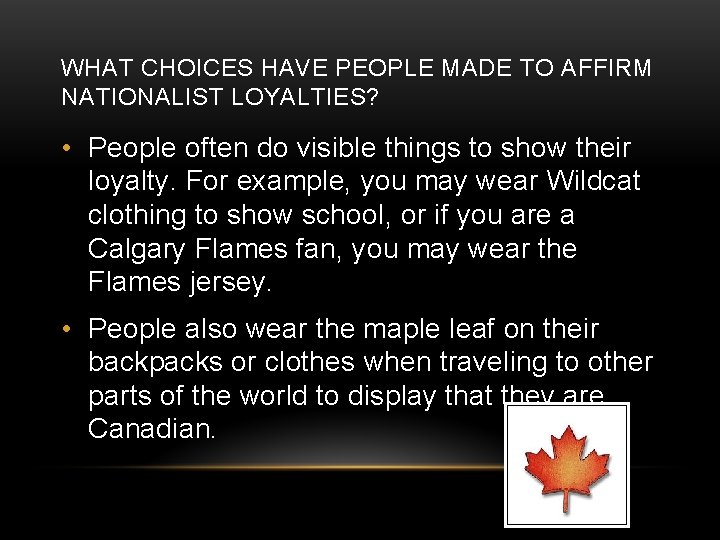 WHAT CHOICES HAVE PEOPLE MADE TO AFFIRM NATIONALIST LOYALTIES?

• People often do visible things to show their loyalty. For example, you may wear Wildcat clothing to show school, or if you are a Calgary Flames fan, you may wear the Flames jersey.

• People also wear the maple leaf on their backpacks or clothes when traveling to other parts of the world to display that they are Canadian.